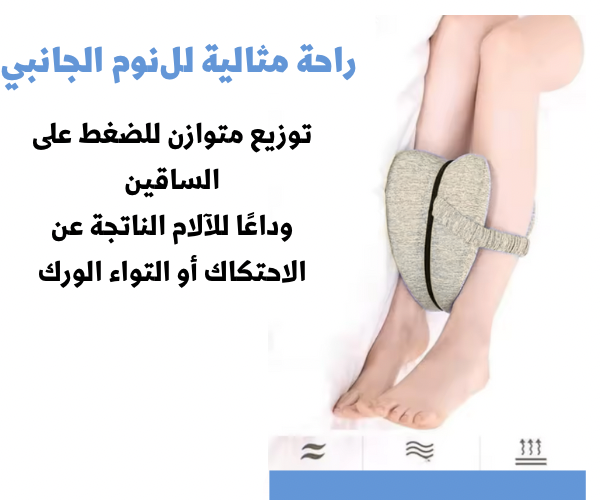 راحة مثالية للنوم الجانبي

توزيع متوازن للضغط على الساقين
وداعًا للآلام الناتجة عن الاحتكاك أو التواء الورك